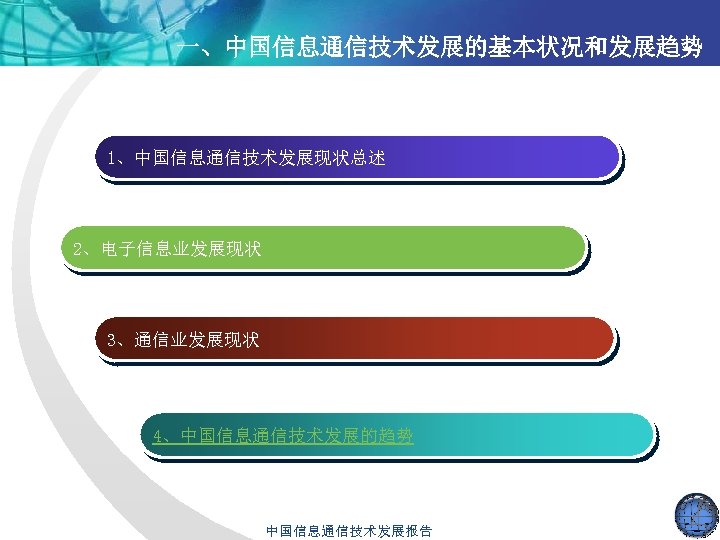 一、中国信息通信技术发展的基本状况和发展趋势

1、中国信息通信技术发展现状总述

2、电子信息业发展现状

3、通信业发展现状

4、中国信息通信技术发展的趋势

中国信息通信技术发展报告